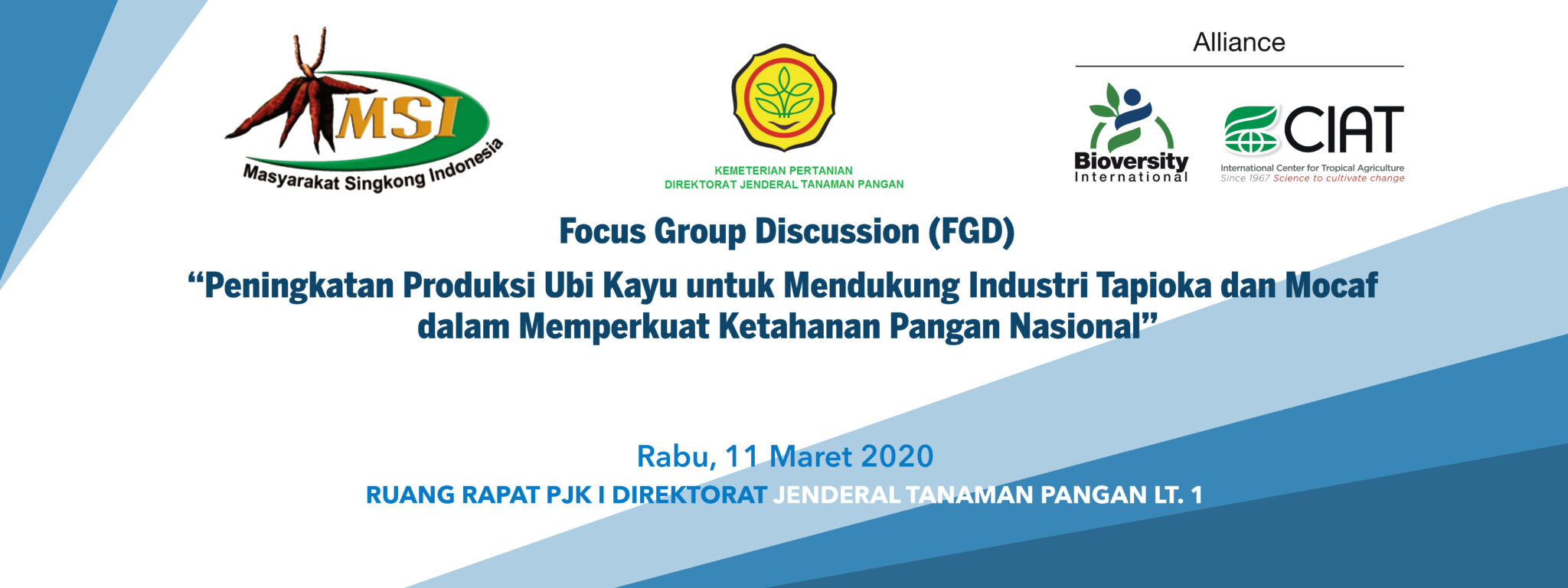 MSI
Masyarakat Singkong Indonesia

KEMETERIAN PERTANIAN
DIREKTORAT JENDERAL TANAMAN PANGAN

Alliance

Bioversity International

CIAT
International Center for Tropical Agriculture
Since 1967 Science to cultivate change

Focus Group Discussion (FGD)
“Peningkatan Produksi Ubi Kayu untuk Mendukung Industri Tapioka dan Mocaf dalam Memperkuat Ketahanan Pangan Nasional”

Rabu, 11 Maret 2020
RUANG RAPAT PJK I DIREKTORAT JENDERAL TANAMAN PANGAN LT. 1